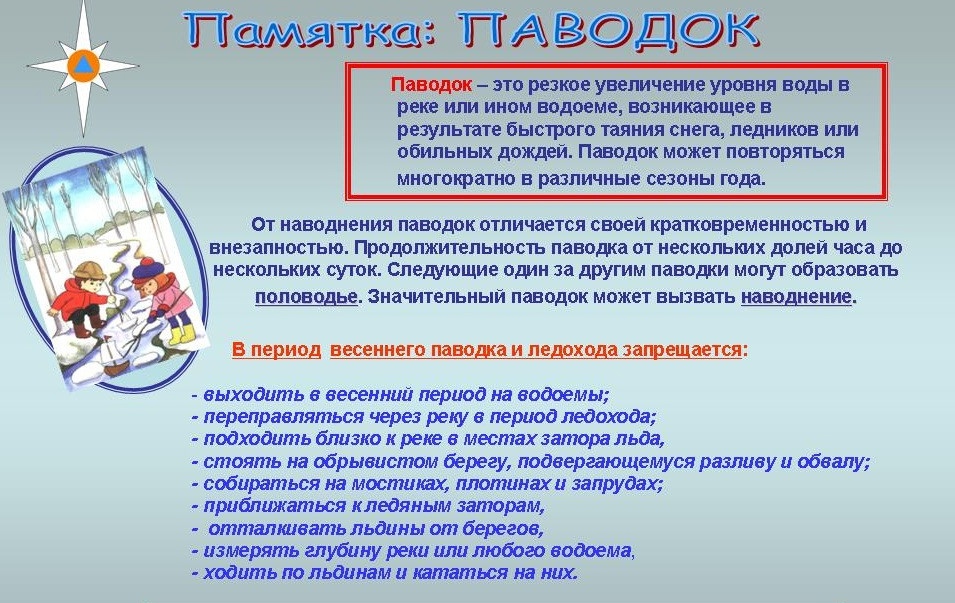 Памятка: ПАВОДОК

Паводок – это резкое увеличение уровня воды в реке или ином водоеме, возникающее в результате быстрого таяния снега, ледников или обильных дождей. Паводок может повторяться многократно в различные сезоны года.

От наводнения паводок отличается своей кратковременностью и внезапностью. Продолжительность паводка от нескольких долей часа до нескольких суток. Следующие один за другим паводки могут образовать половодье. Значительный паводок может вызвать наводнение.

В период весеннего паводка и ледохода запрещается:

- выходить в весенний период на водоемы;
- переправляться через реку в период ледохода;
- подходить близко к реке в местах затора льда,
- стоять на обрывистом берегу, подвергающемуся разливу и обвалу;
- собираться на мостиках, плотинах и запрудах;
- приближаться к ледяным заторам,
- отталкивать льдины от берегов,
- измерять глубину реки или любого водоема,
- ходить по льдинам и кататься на них.